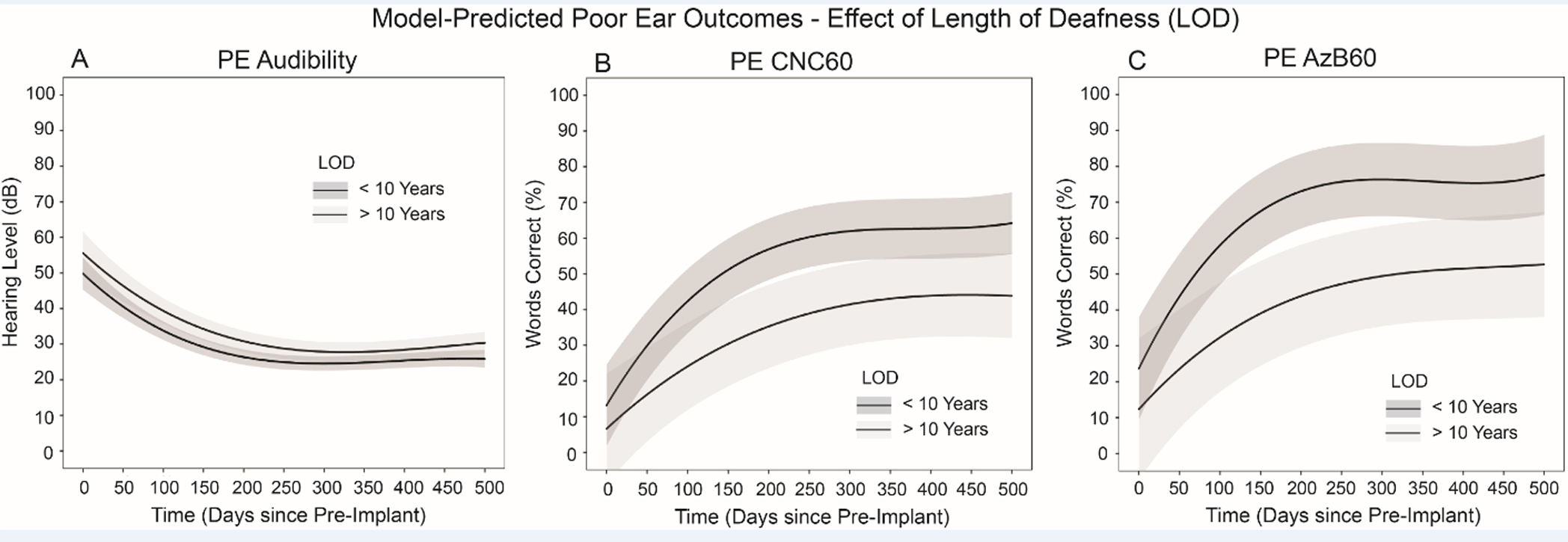 Model-Predicted Poor Ear Outcomes - Effect of Length of Deafness (LOD)

A
PE Audibility

Hearing Level (dB)
100
90
80
70
60
50
40
30
20
10
0

LOD
< 10 Years
> 10 Years

0 50 100 150 200 250 300 350 400 450 500
Time (Days since Pre-Implant)

B
PE CNC60

Words Correct (%)
100
90
80
70
60
50
40
30
20
10
0

LOD
< 10 Years
> 10 Years

0 50 100 150 200 250 300 350 400 450 500
Time (Days since Pre-Implant)

C
PE AzB60

Words Correct (%)
100
90
80
70
60
50
40
30
20
10
0

LOD
< 10 Years
> 10 Years

0 50 100 150 200 250 300 350 400 450 500
Time (Days since Pre-Implant)